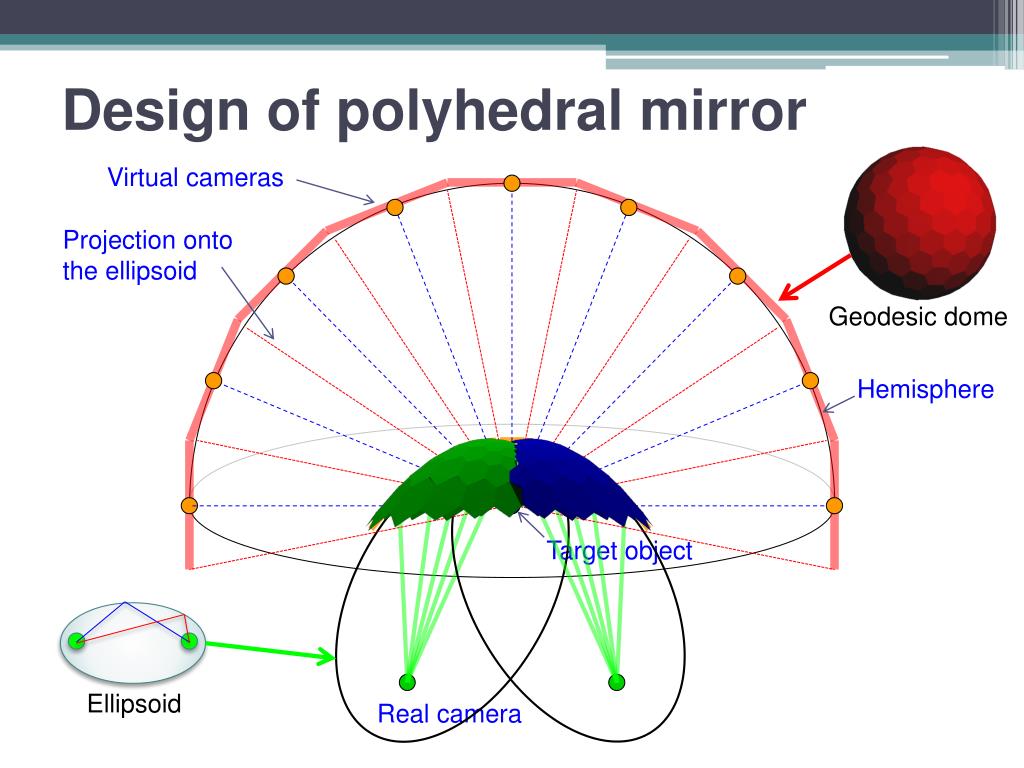 Design of polyhedral mirror

Virtual cameras

Projection onto the ellipsoid

Geodesic dome

Hemisphere

Target object

Ellipsoid

Real camera